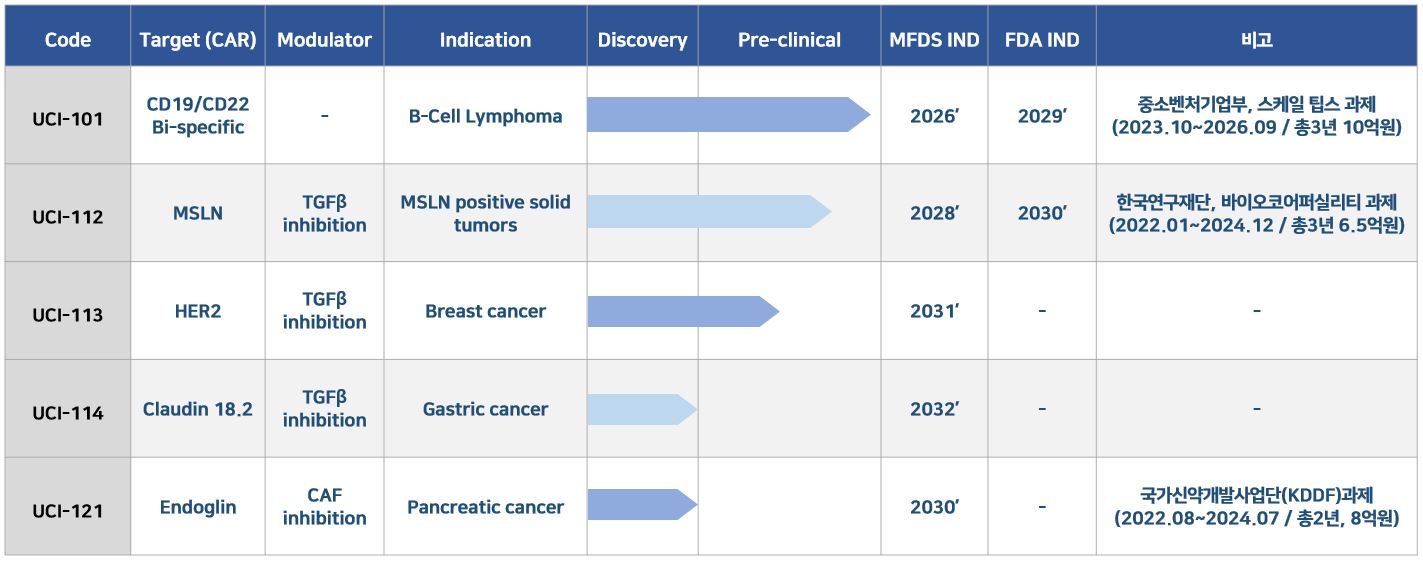 | Code | Target (CAR) | Modulator | Indication | Discovery | Pre-clinical | MFDS IND | FDA IND | 비고 |
|---|---|---|---|---|---|---|---|---|
| UCI-101 | CD19/CD22 Bi-specific | - | B-Cell Lymphoma | | | 2026' | 2029' | 중소벤처기업부, 스케일 팁스 과제 (2023.10~2026.09 / 총3년 10억원) |
| UCI-112 | MSLN | TGFβ inhibition | MSLN positive solid tumors | | | 2028' | 2030' | 한국연구재단, 바이오코어퍼실리티 과제 (2022.01~2024.12 / 총3년 6.5억원) |
| UCI-113 | HER2 | TGFβ inhibition | Breast cancer | | | 2031' | - | - |
| UCI-114 | Claudin 18.2 | TGFβ inhibition | Gastric cancer | | | 2032' | - | - |
| UCI-121 | Endoglin | CAF inhibition | Pancreatic cancer | | | 2030' | - | 국가신약개발사업단(KDDF)과제 (2022.08~2024.07 / 총2년, 8억원) |